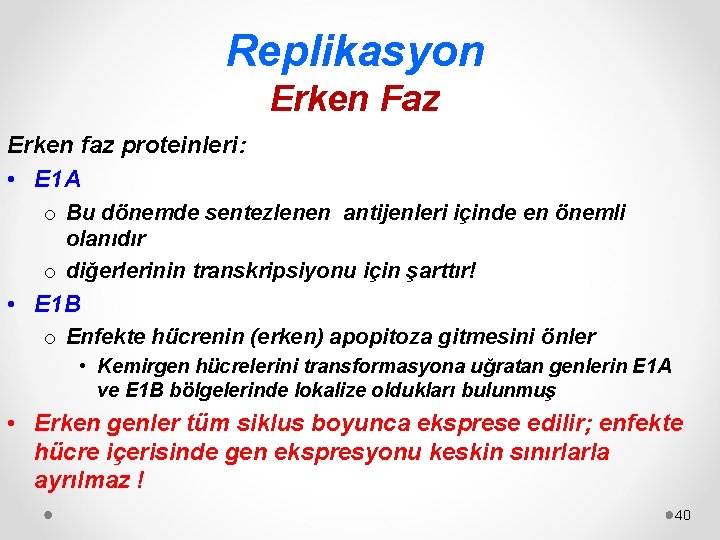 Replikasyon
Erken Faz

Erken faz proteinleri:

• E1A
 o Bu dönemde sentezlenen antijenleri içinde en önemli olanıdır
 o diğerlerinin transkripsiyonu için şarttır!
• E1B
 o Enfekte hücrenin (erken) apopitoza gitmesini önler
  • Kemirgen hücrelerini transformasyona uğratan genlerin E1A ve E1B bölgelerinde lokalize oldukları bulunmuş
• Erken genler tüm siklus boyunca eksprese edilir; enfekte hücre içerisinde gen ekspresyonu keskin sınırlarla ayrılmaz !

40